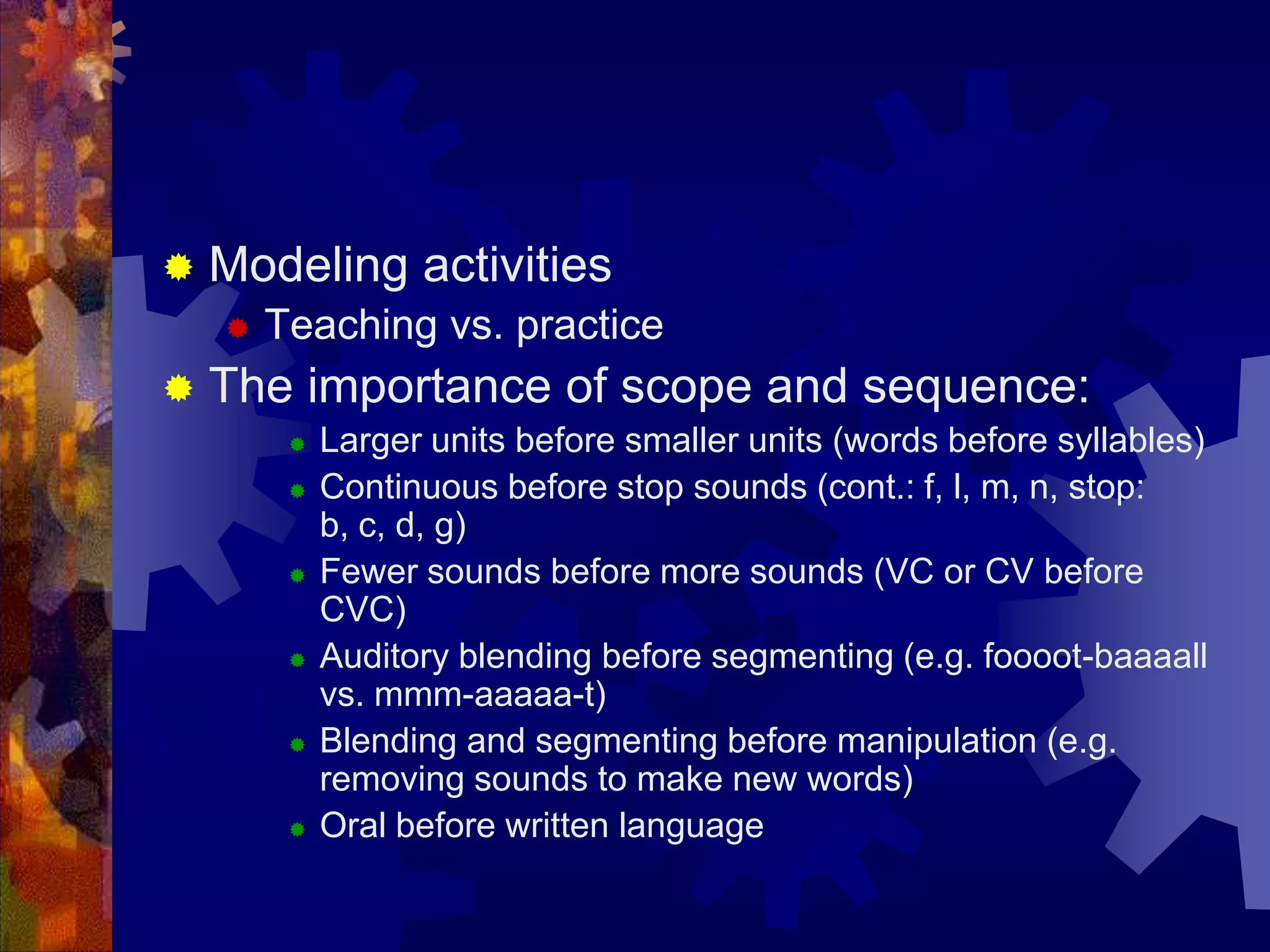 Modeling activities

Teaching vs. practice

The importance of scope and sequence:

Larger units before smaller units (words before syllables)

Continuous before stop sounds (cont.: f, l, m, n, stop: b, c, d, g)

Fewer sounds before more sounds (VC or CV before CVC)

Auditory blending before segmenting (e.g. foooot-baaaall vs. mmm-aaaaa-t)

Blending and segmenting before manipulation (e.g. removing sounds to make new words)

Oral before written language